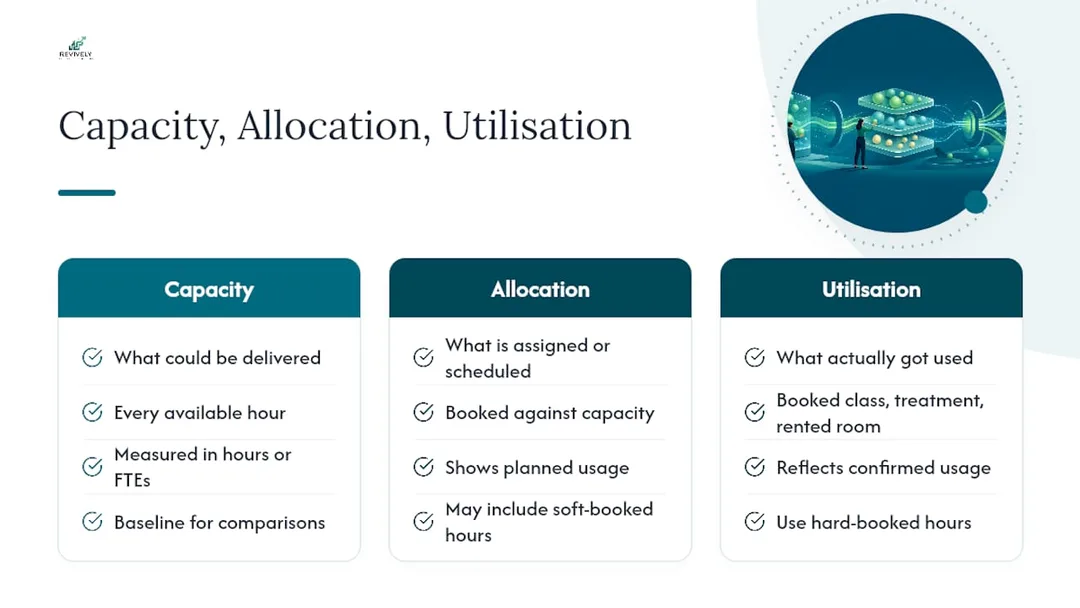 REVIVELY

Capacity, Allocation, Utilisation

Capacity

What could be delivered

Every available hour

Measured in hours or FTEs

Baseline for comparisons

Allocation

What is assigned or scheduled

Booked against capacity

Shows planned usage

May include soft-booked hours

Utilisation

What actually got used

Booked class, treatment, rented room

Reflects confirmed usage

Use hard-booked hours